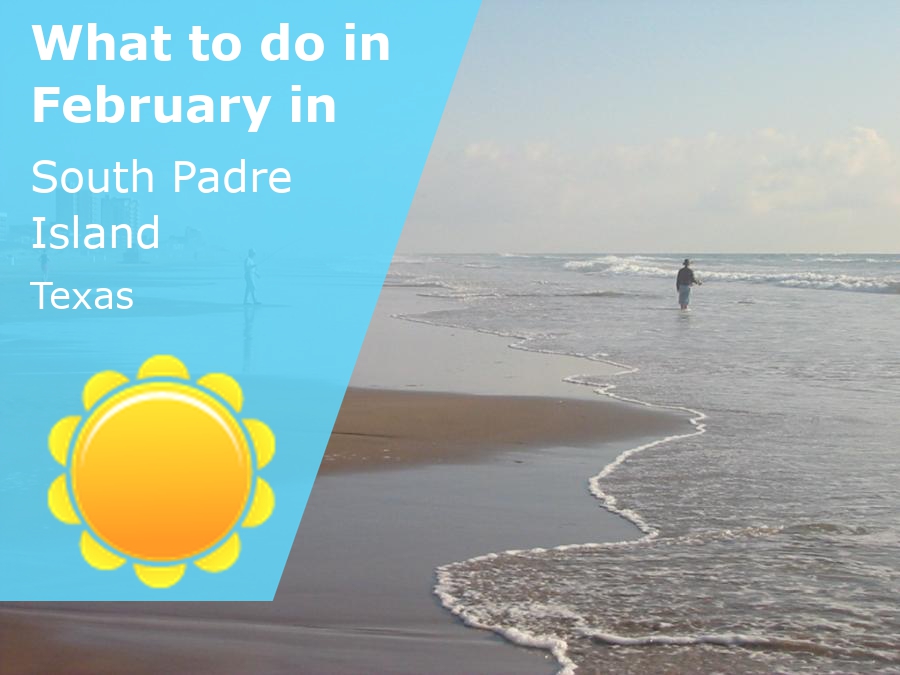 What to do in February in

South Padre Island

Texas